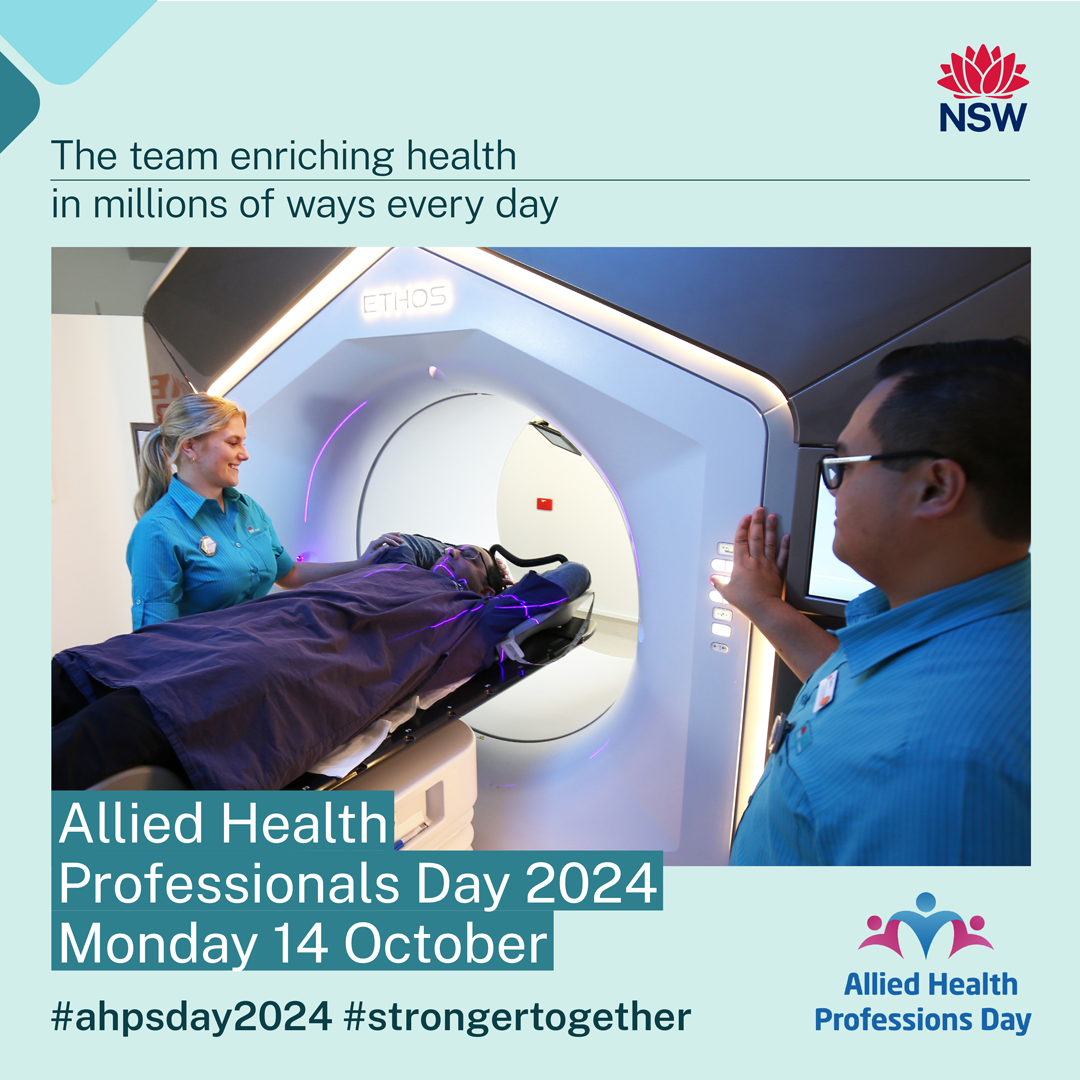 NSW

The team enriching health
in millions of ways every day

ETHOS

Allied Health
Professionals Day 2024
Monday 14 October

#ahpsday2024 #strongertogether

Allied Health
Professions Day